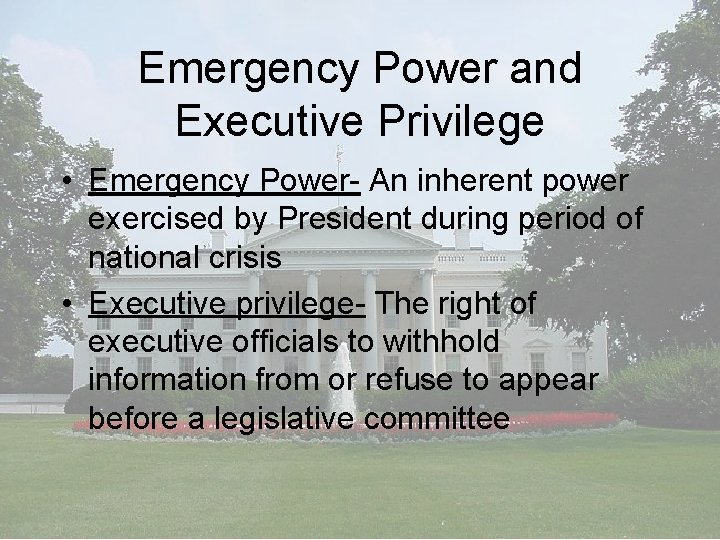 Emergency Power and Executive Privilege

• Emergency Power- An inherent power exercised by President during period of national crisis
• Executive privilege- The right of executive officials to withhold information from or refuse to appear before a legislative committee